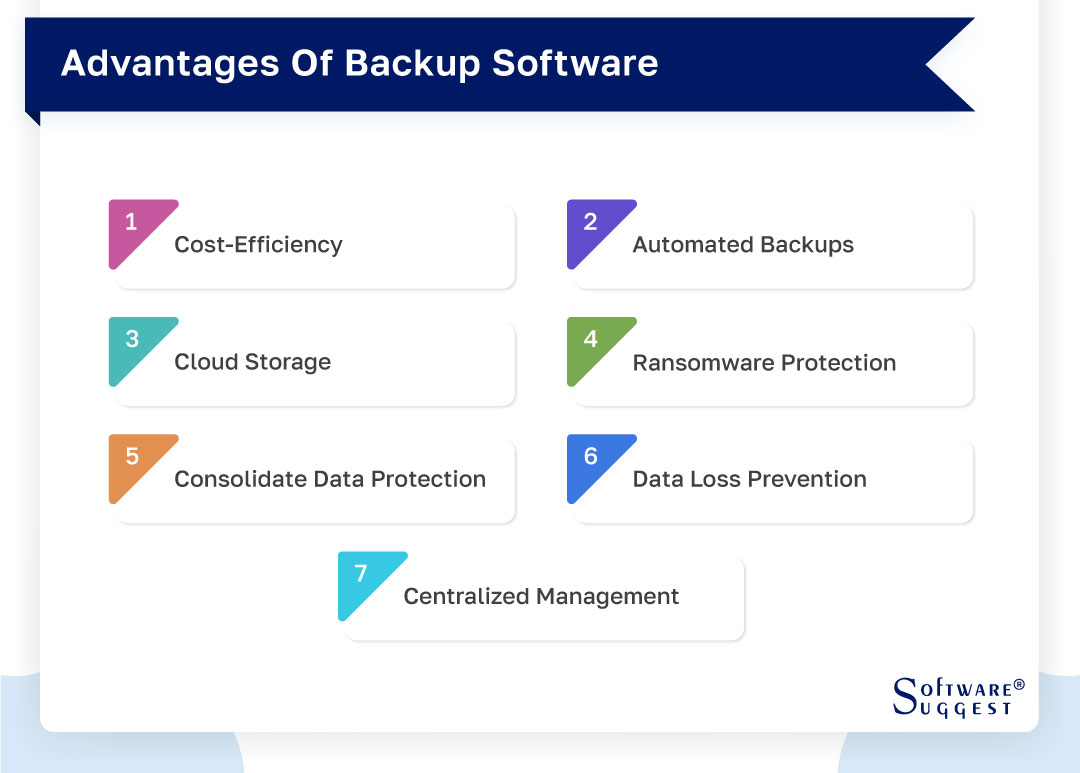 Advantages Of Backup Software

1 Cost-Efficiency

2 Automated Backups

3 Cloud Storage

4 Ransomware Protection

5 Consolidate Data Protection

6 Data Loss Prevention

7 Centralized Management

SOFTWARE® SUGGEST